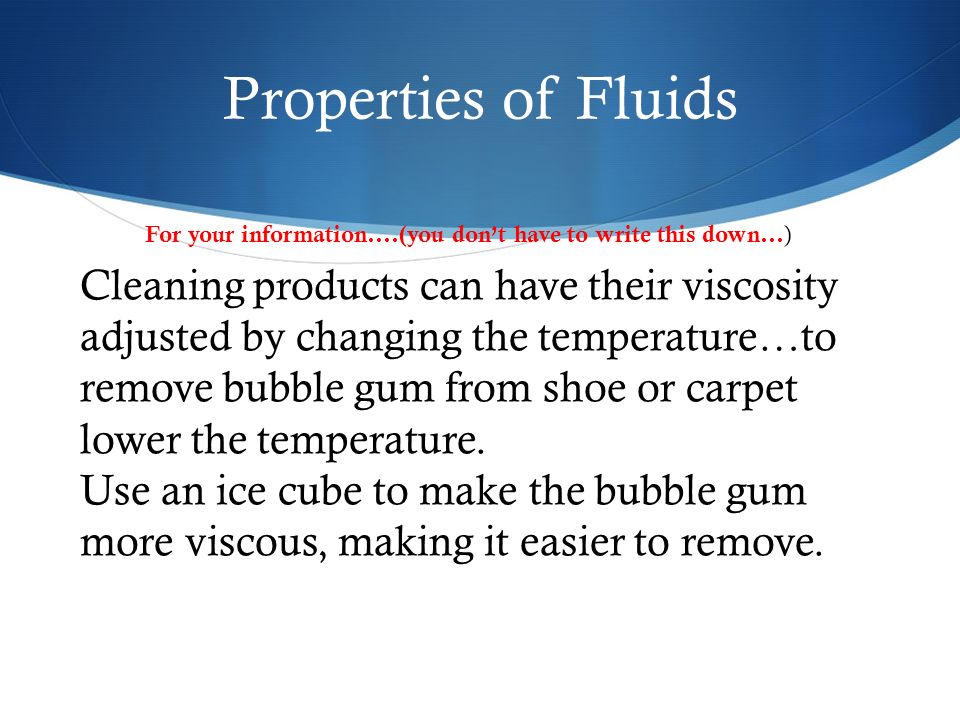 Properties of Fluids

For your information….(you don’t have to write this down…)

Cleaning products can have their viscosity adjusted by changing the temperature…to remove bubble gum from shoe or carpet lower the temperature.
Use an ice cube to make the bubble gum more viscous, making it easier to remove.